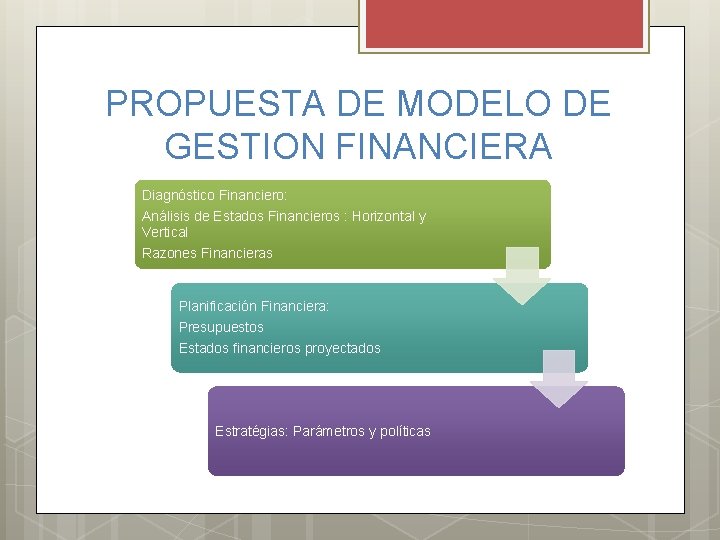 PROPUESTA DE MODELO DE GESTION FINANCIERA

Diagnóstico Financiero:

Análisis de Estados Financieros : Horizontal y Vertical

Razones Financieras

Planificación Financiera:

Presupuestos

Estados financieros proyectados

Estratégias: Parámetros y políticas